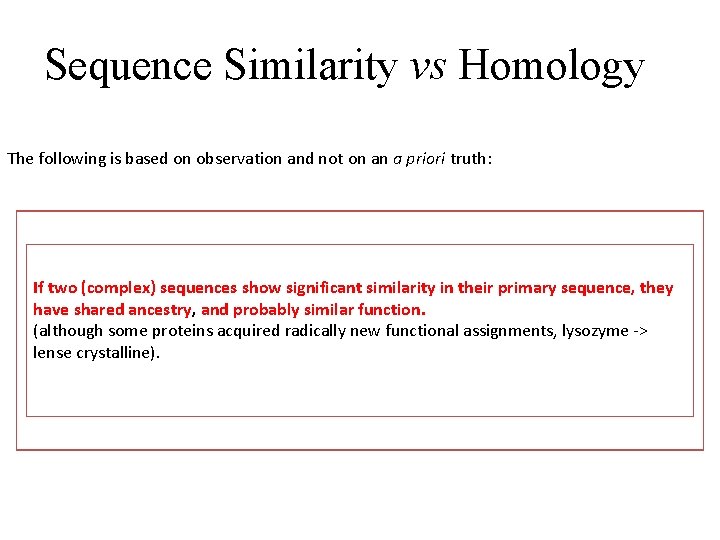 Sequence Similarity vs Homology

The following is based on observation and not on an a priori truth:

If two (complex) sequences show significant similarity in their primary sequence, they have shared ancestry, and probably similar function.
(although some proteins acquired radically new functional assignments, lysozyme -> lense crystalline).